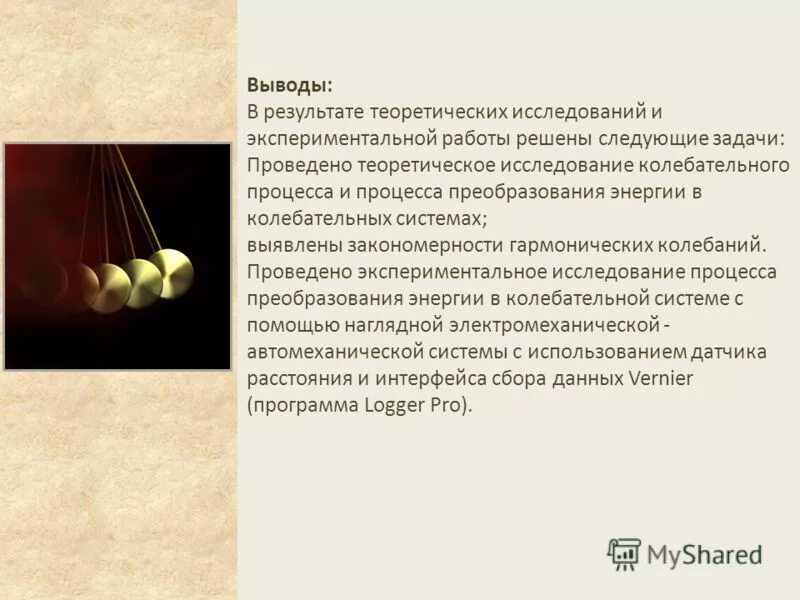 Выводы:
В результате теоретических исследований и экспериментальной работы решены следующие задачи:
Проведено теоретическое исследование колебательного процесса и процесса преобразования энергии в колебательных системах;
выявлены закономерности гармонических колебаний.
Проведено экспериментальное исследование процесса преобразования энергии в колебательной системе с помощью наглядной электромеханической - автомеханической системы с использованием датчика расстояния и интерфейса сбора данных Vernier (программа Logger Pro).

MyShared